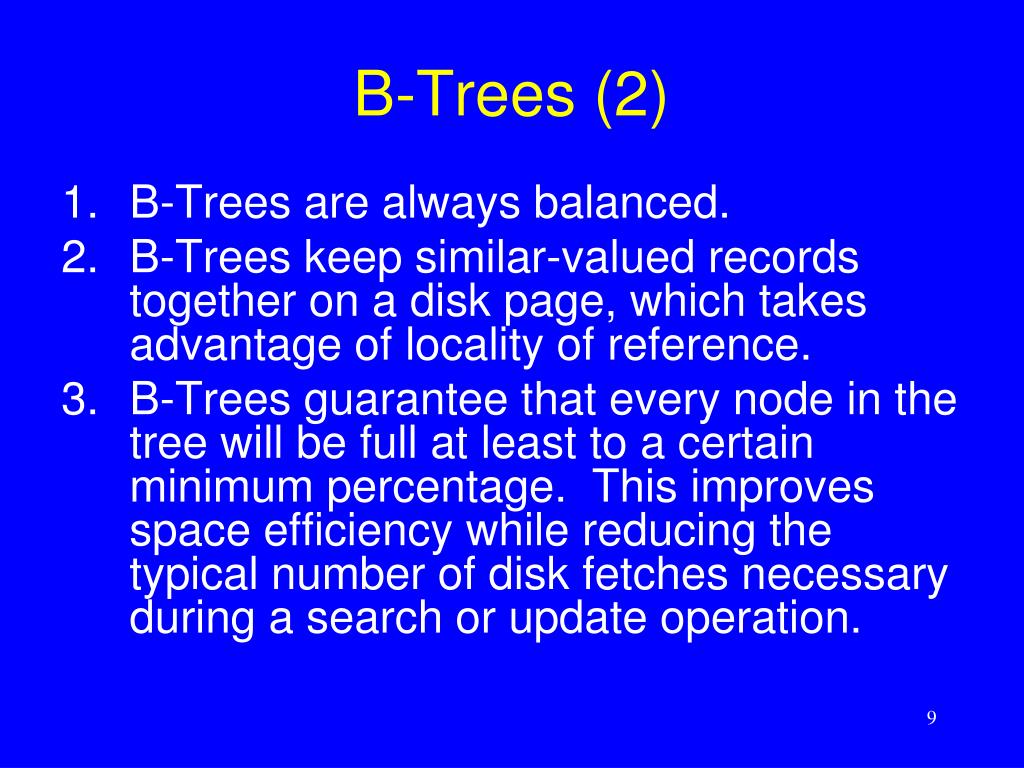 B-Trees (2)

1. B-Trees are always balanced.
2. B-Trees keep similar-valued records together on a disk page, which takes advantage of locality of reference.
3. B-Trees guarantee that every node in the tree will be full at least to a certain minimum percentage. This improves space efficiency while reducing the typical number of disk fetches necessary during a search or update operation.

9